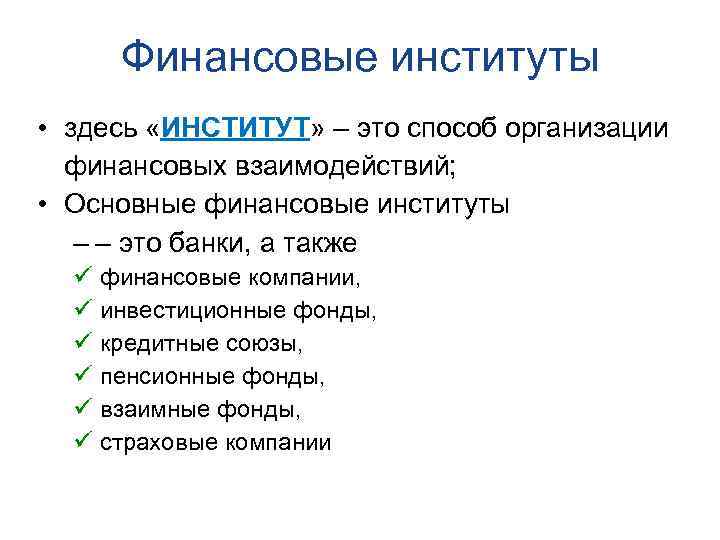 Финансовые институты

• здесь «ИНСТИТУТ» – это способ организации финансовых взаимодействий;
• Основные финансовые институты
– – это банки, а также
✓ финансовые компании,
✓ инвестиционные фонды,
✓ кредитные союзы,
✓ пенсионные фонды,
✓ взаимные фонды,
✓ страховые компании